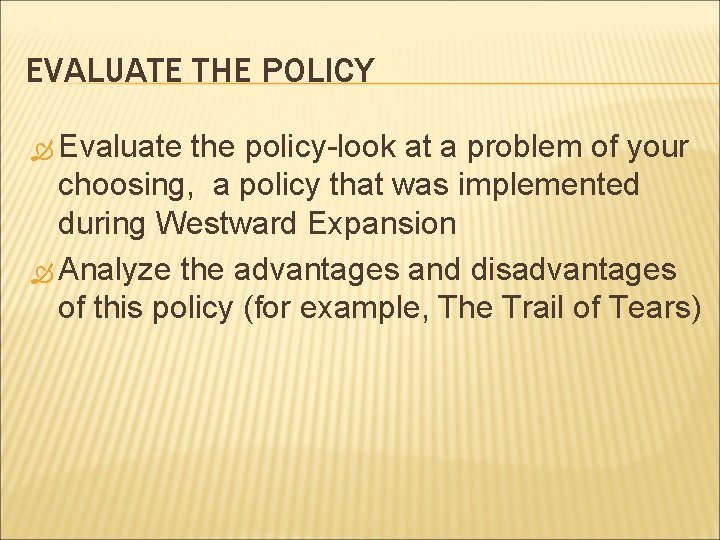 EVALUATE THE POLICY

Evaluate the policy-look at a problem of your choosing,  a policy that was implemented during Westward Expansion

Analyze the advantages and disadvantages of this policy (for example, The Trail of Tears)